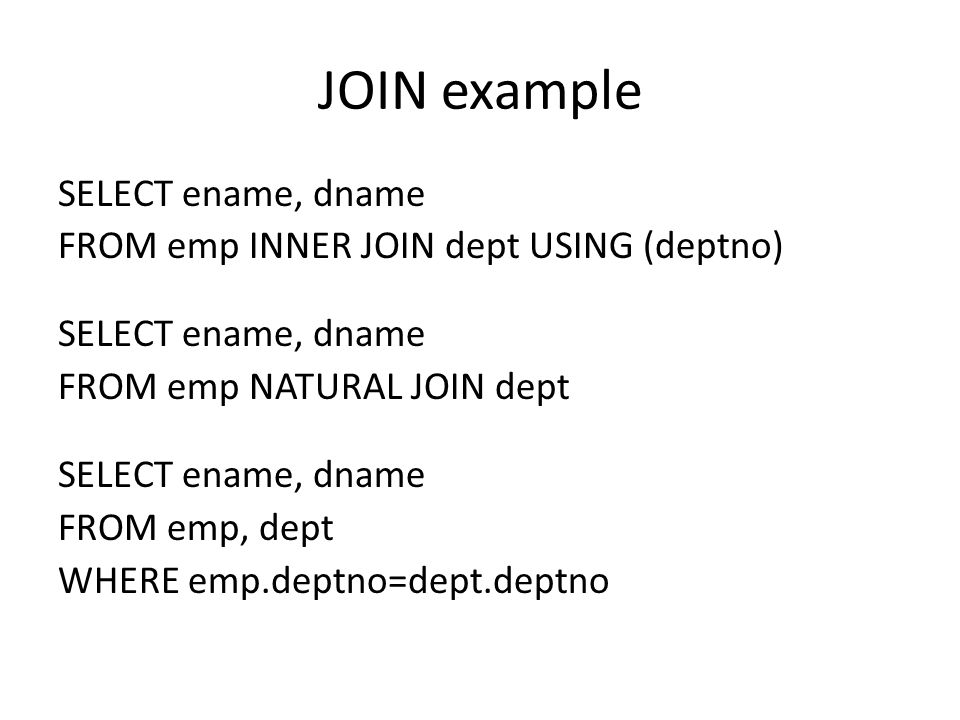 JOIN example

SELECT ename, dname
FROM emp INNER JOIN dept USING (deptno)

SELECT ename, dname
FROM emp NATURAL JOIN dept

SELECT ename, dname
FROM emp, dept
WHERE emp.deptno=dept.deptno